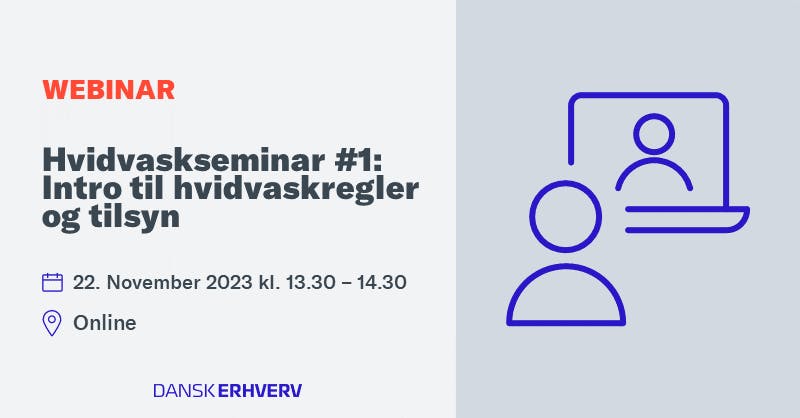 WEBINAR

Hvidvaskseminar #1: Intro til hvidvaskregler og tilsyn

22. November 2023 kl. 13.30 – 14.30

Online

DANSK ERHVERV